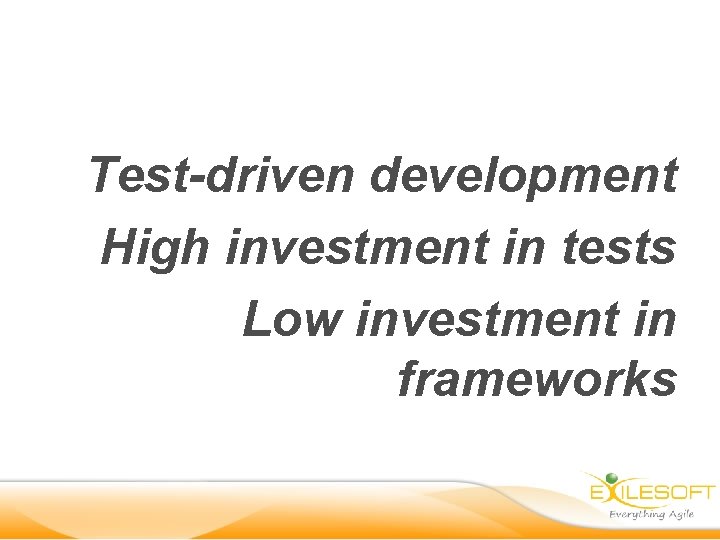 Test-driven development

High investment in tests

Low investment in frameworks

EXILESOFT
Everything Agile